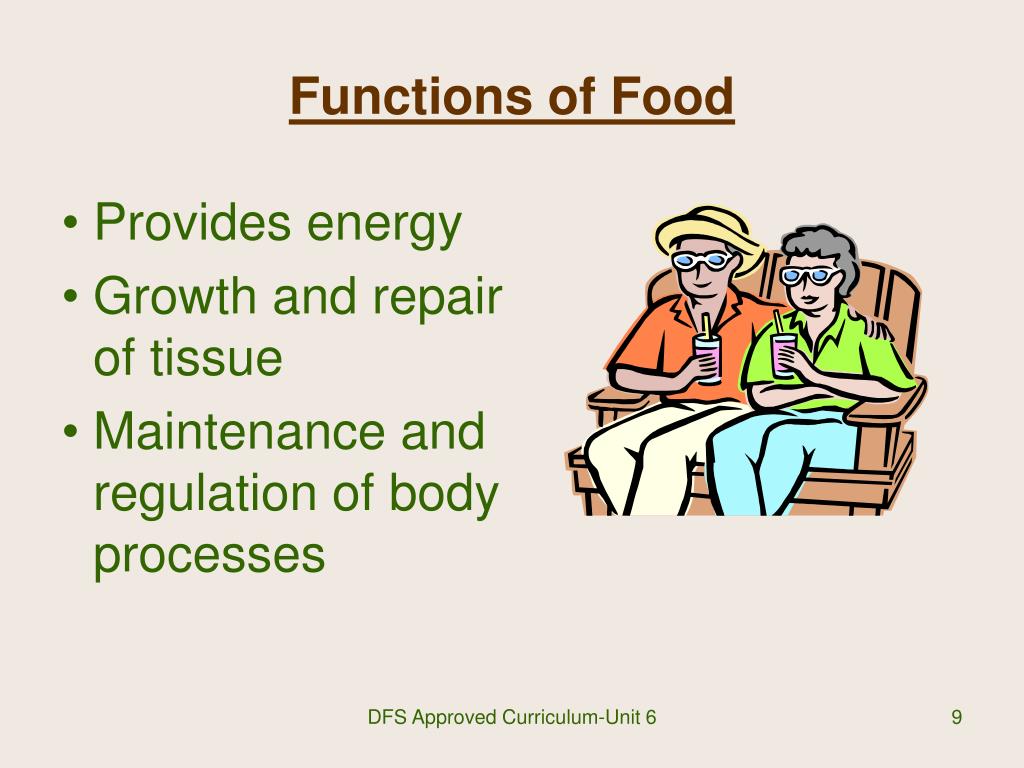 Functions of Food

• Provides energy
• Growth and repair of tissue
• Maintenance and regulation of body processes

DFS Approved Curriculum-Unit 6

9